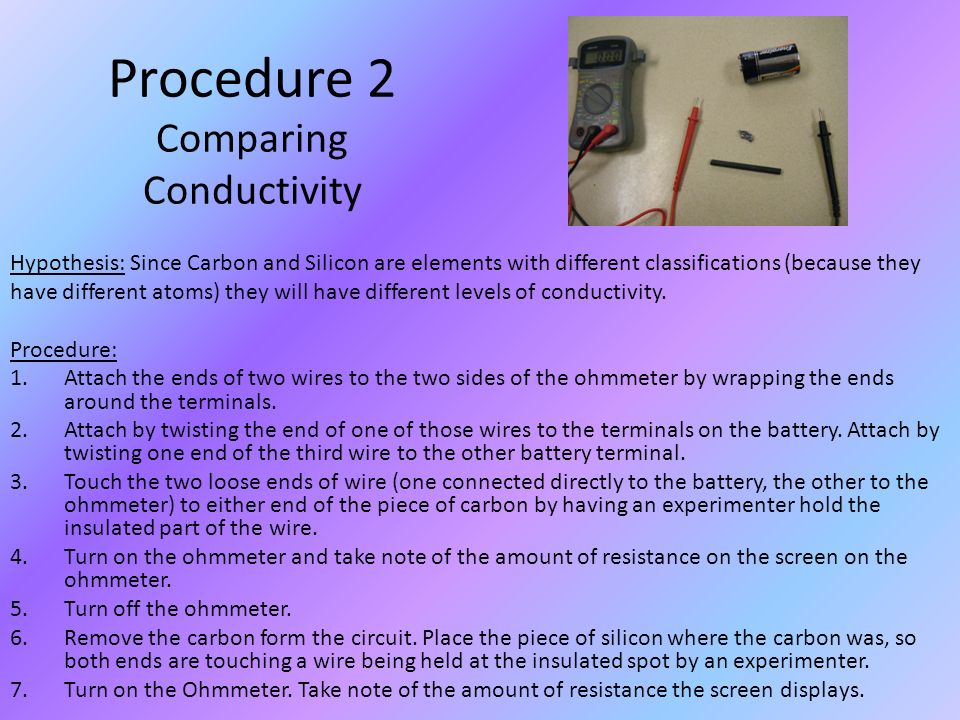 Procedure 2
Comparing Conductivity

Hypothesis: Since Carbon and Silicon are elements with different classifications (because they have different atoms) they will have different levels of conductivity.

Procedure:
1. Attach the ends of two wires to the two sides of the ohmmeter by wrapping the ends around the terminals.
2. Attach by twisting the end of one of those wires to the terminals on the battery. Attach by twisting one end of the third wire to the other battery terminal.
3. Touch the two loose ends of wire (one connected directly to the battery, the other to the ohmmeter) to either end of the piece of carbon by having an experimenter hold the insulated part of the wire.
4. Turn on the ohmmeter and take note of the amount of resistance on the screen on the ohmmeter.
5. Turn off the ohmmeter.
6. Remove the carbon form the circuit. Place the piece of silicon where the carbon was, so both ends are touching a wire being held at the insulated spot by an experimenter.
7. Turn on the Ohmmeter. Take note of the amount of resistance the screen displays.